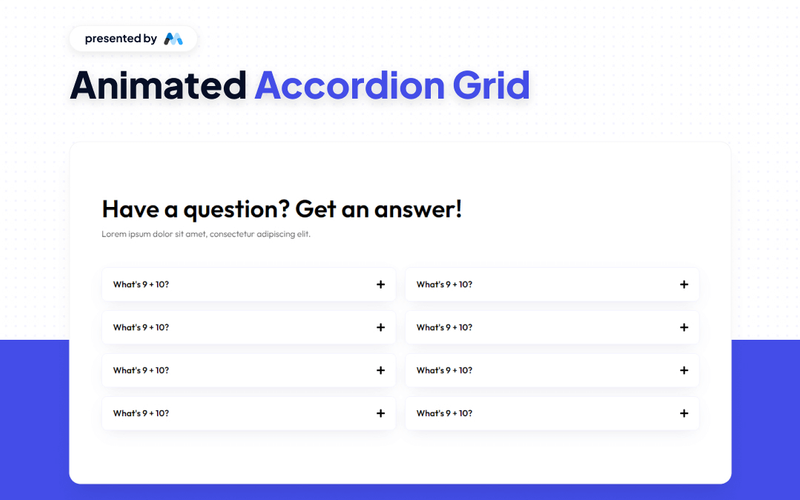 presented by

Animated Accordion Grid

Have a question? Get an answer!

Lorem ipsum dolor sit amet, consectetur adipiscing elit.

What's 9 + 10? +

What's 9 + 10? +

What's 9 + 10? +

What's 9 + 10? +

What's 9 + 10? +

What's 9 + 10? +

What's 9 + 10? +

What's 9 + 10? +